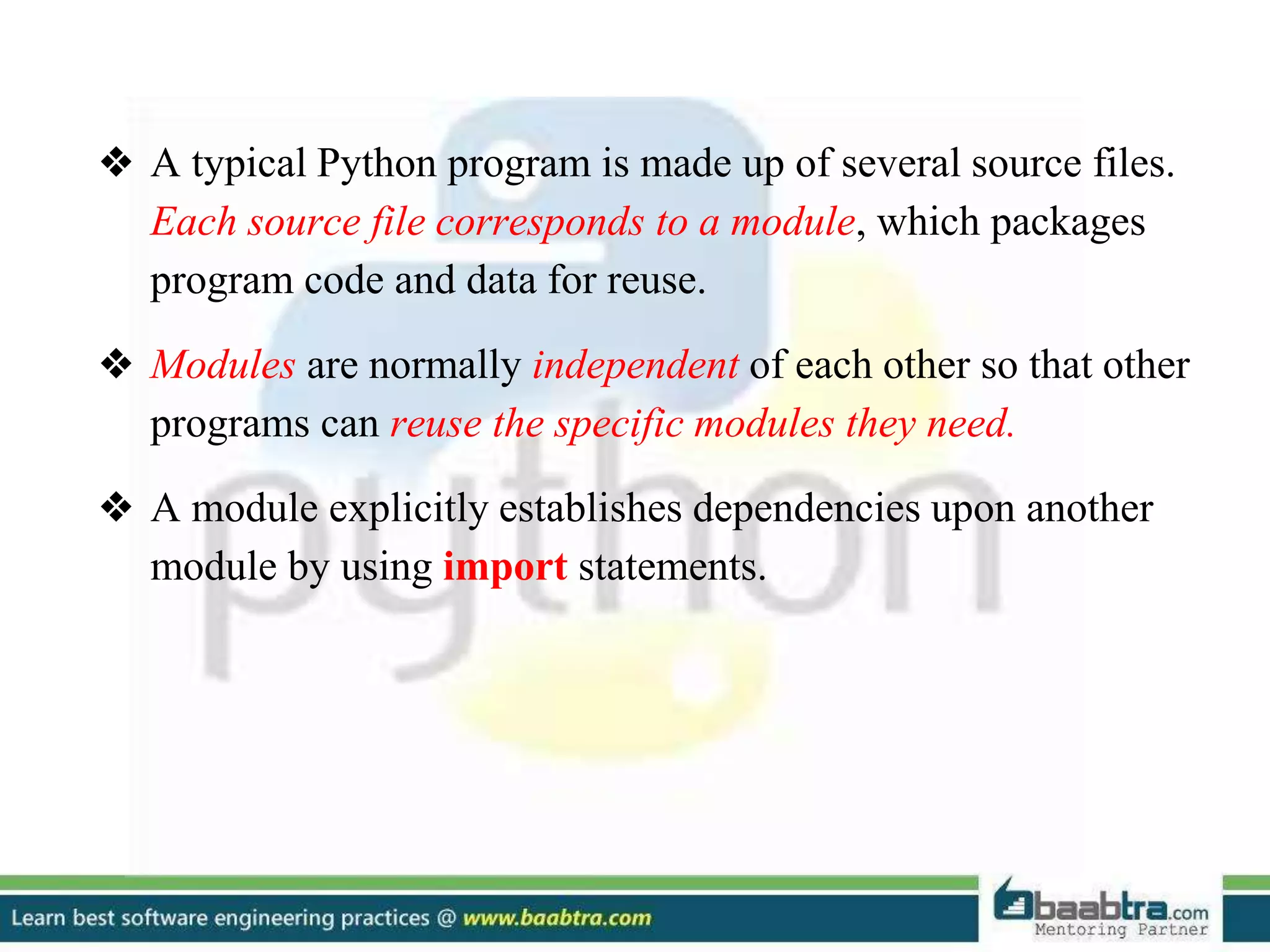 ❖ A typical Python program is made up of several source files. Each source file corresponds to a module, which packages program code and data for reuse.

❖ Modules are normally independent of each other so that other programs can reuse the specific modules they need.

❖ A module explicitly establishes dependencies upon another module by using import statements.

python

Learn best software engineering practices @ www.baabtra.com

baabtra.com
Mentoring Partner